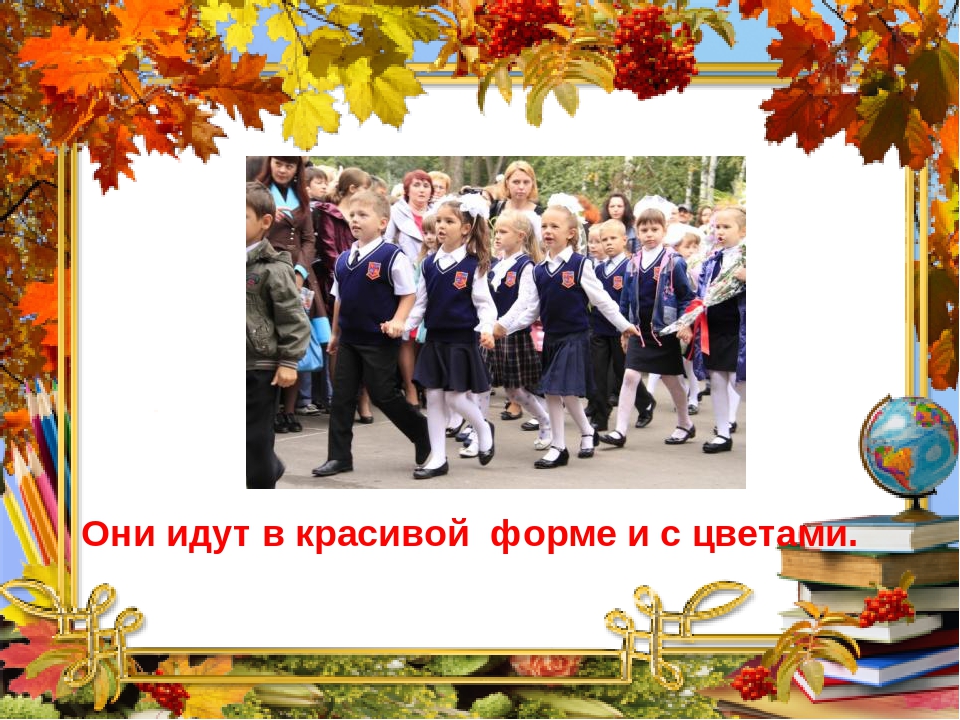 Они идут в красивой форме и с цветами.